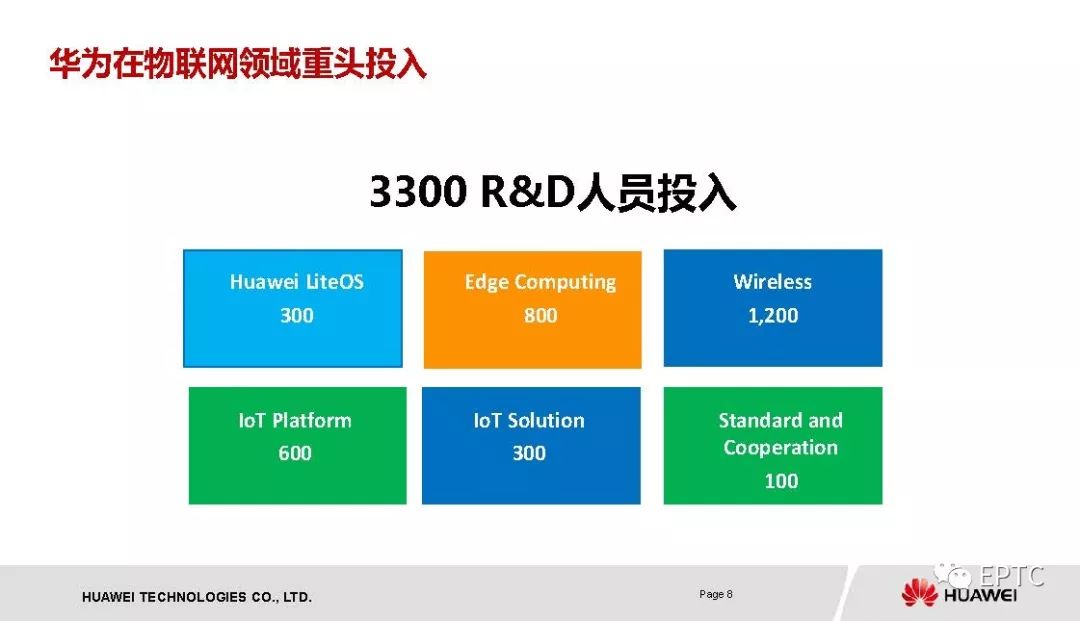 华为在物联网领域重头投入

3300 R&D人员投入

Huawei LiteOS
300

Edge Computing
800

Wireless
1,200

IoT Platform
600

IoT Solution
300

Standard and Cooperation
100

HUAWEI TECHNOLOGIES CO., LTD.

Page 8

EPTC

HUAWEI